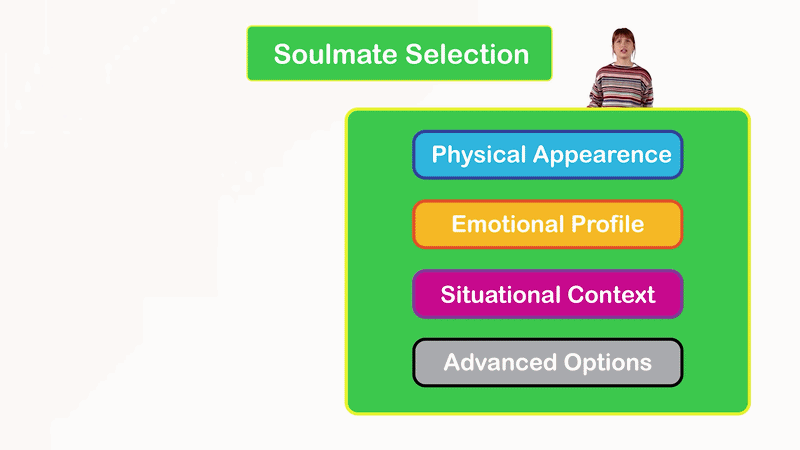 Soulmate Selection

Physical Appearence

Emotional Profile

Situational Context

Advanced Options